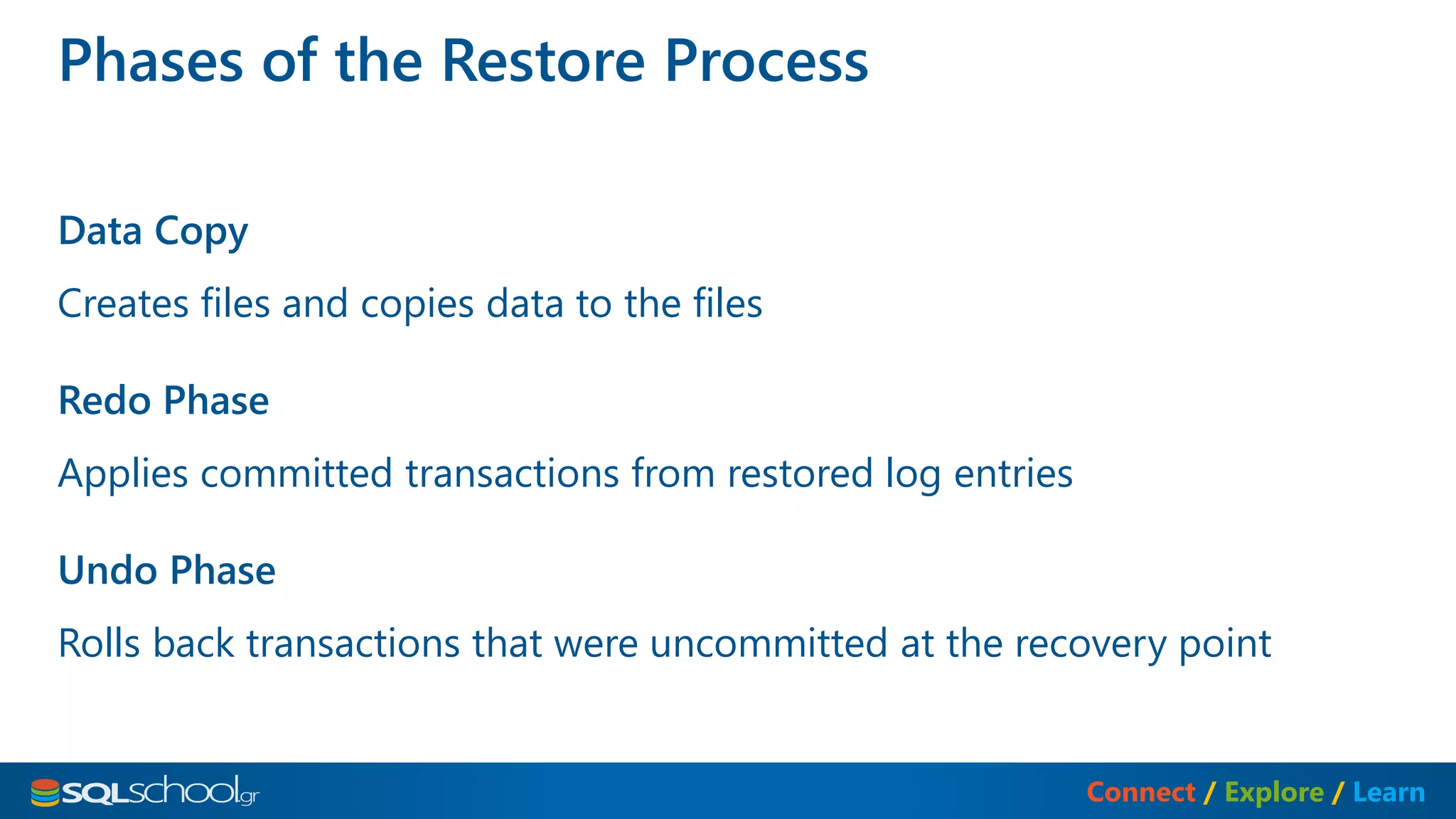 Phases of the Restore Process

Data Copy

Creates files and copies data to the files

Redo Phase

Applies committed transactions from restored log entries

Undo Phase

Rolls back transactions that were uncommitted at the recovery point

SQLschool.gr

Connect / Explore / Learn